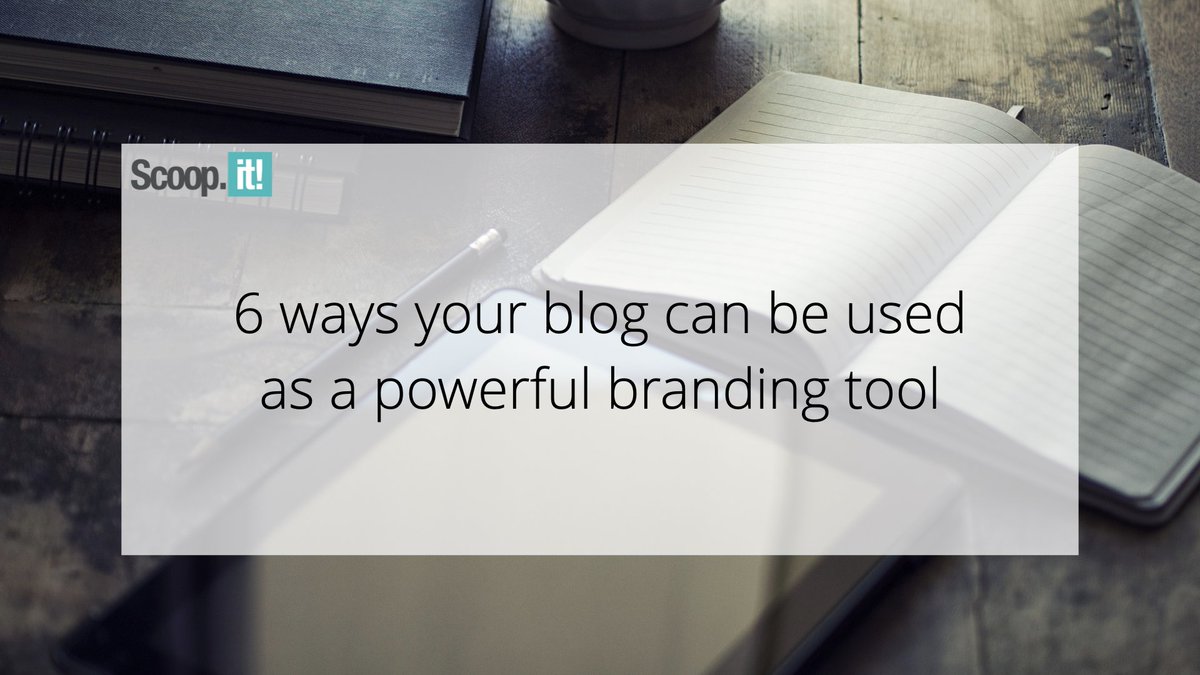 Scoop.it!

6 ways your blog can be used as a powerful branding tool